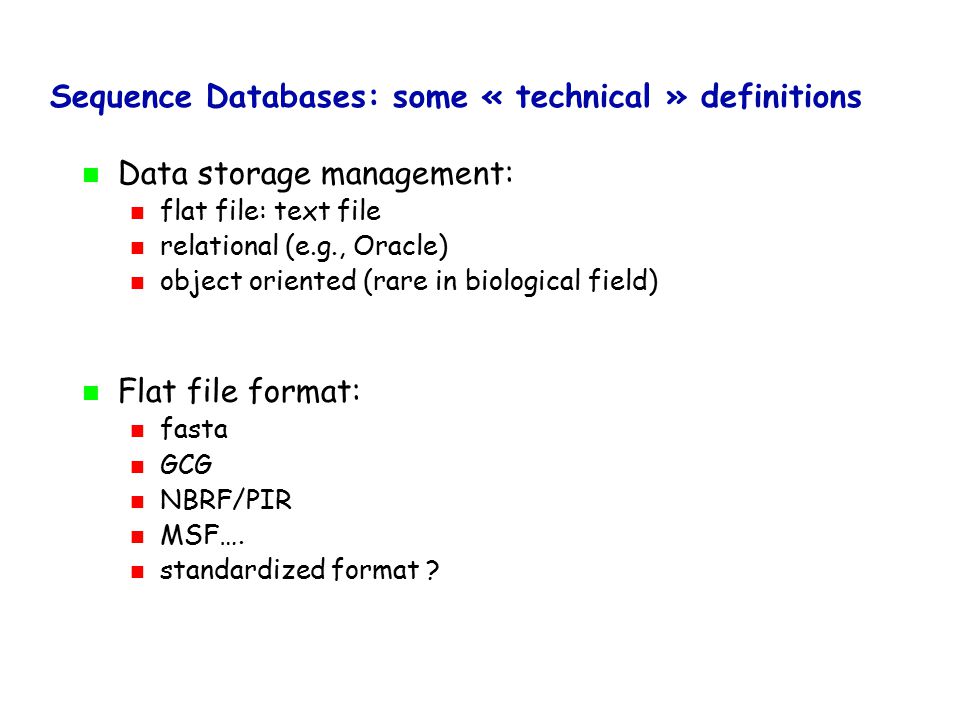 Sequence Databases: some « technical » definitions

Data storage management:
flat file: text file
relational (e.g., Oracle)
object oriented (rare in biological field)

Flat file format:
fasta
GCG
NBRF/PIR
MSF….
standardized format ?